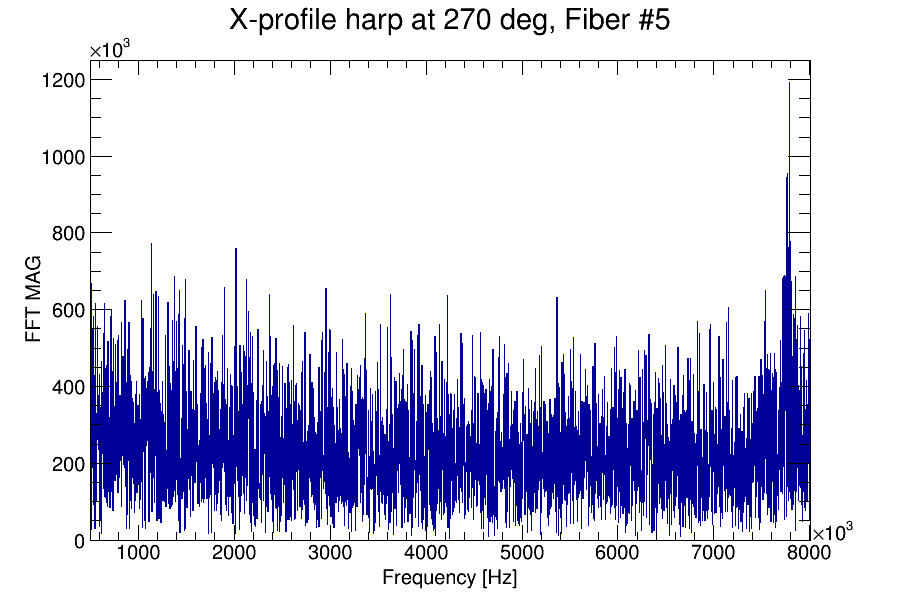 X-profile harp at 270 deg, Fiber #5

$\times 10^3$

1200
1000
800
600
400
200
0

FFT MAG

1000 2000 3000 4000 5000 6000 7000 8000

$\times 10^3$

Frequency [Hz]